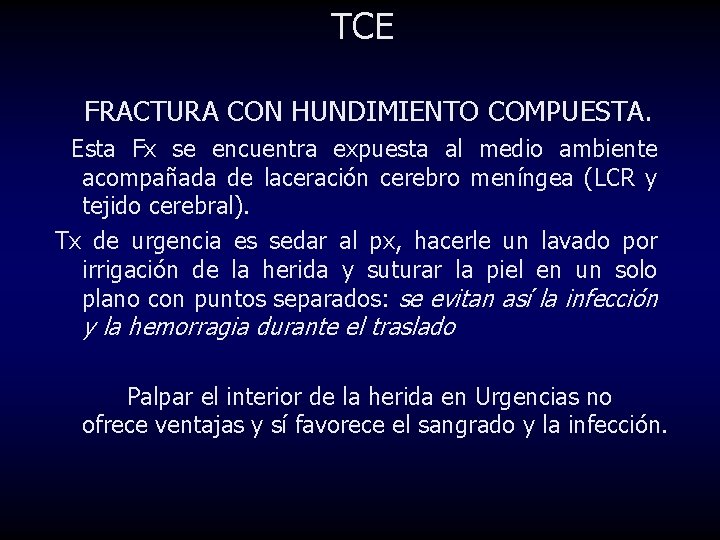 TCE

FRACTURA CON HUNDIMIENTO COMPUESTA.

Esta Fx se encuentra expuesta al medio ambiente acompañada de laceración cerebro meníngea (LCR y tejido cerebral).

Tx de urgencia es sedar al px, hacerle un lavado por irrigación de la herida y suturar la piel en un solo plano con puntos separados: se evitan así la infección y la hemorragia durante el traslado

Palpar el interior de la herida en Urgencias no ofrece ventajas y sí favorece el sangrado y la infección.